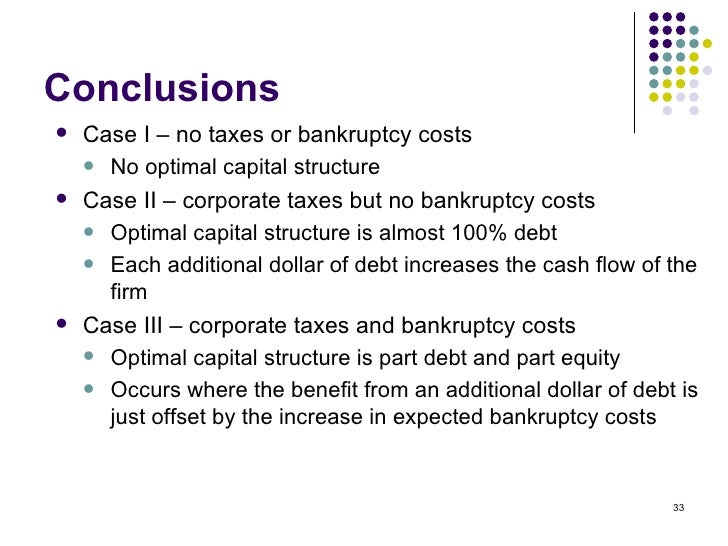 Conclusions

- Case I – no taxes or bankruptcy costs
  - No optimal capital structure
- Case II – corporate taxes but no bankruptcy costs
  - Optimal capital structure is almost 100% debt
  - Each additional dollar of debt increases the cash flow of the firm
- Case III – corporate taxes and bankruptcy costs
  - Optimal capital structure is part debt and part equity
  - Occurs where the benefit from an additional dollar of debt is just offset by the increase in expected bankruptcy costs

33